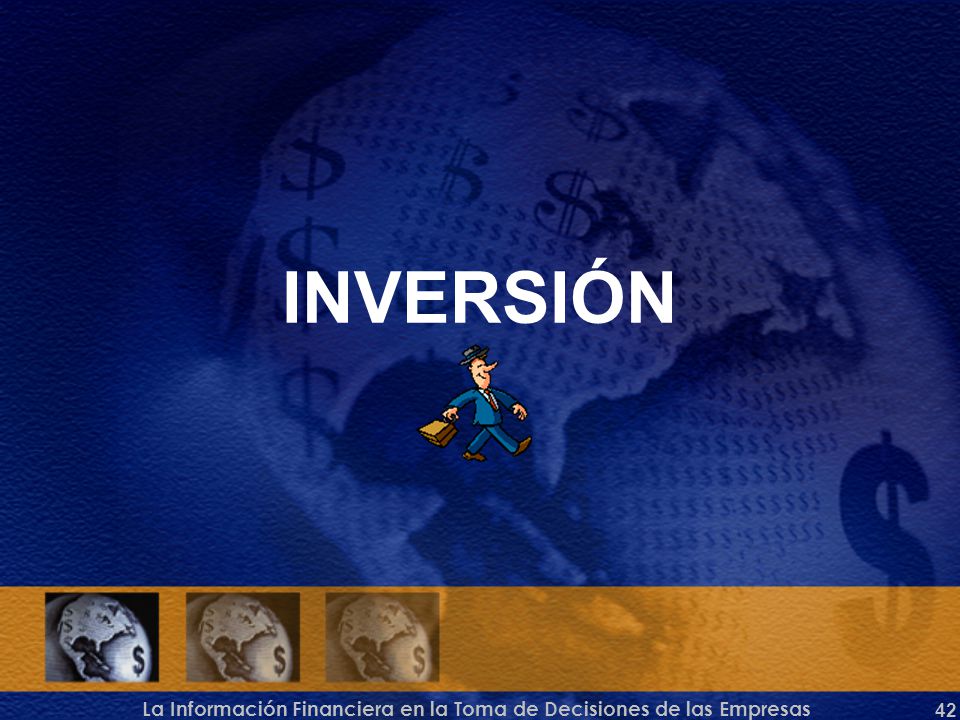 INVERSIÓN

La Información Financiera en la Toma de Decisiones de las Empresas

42